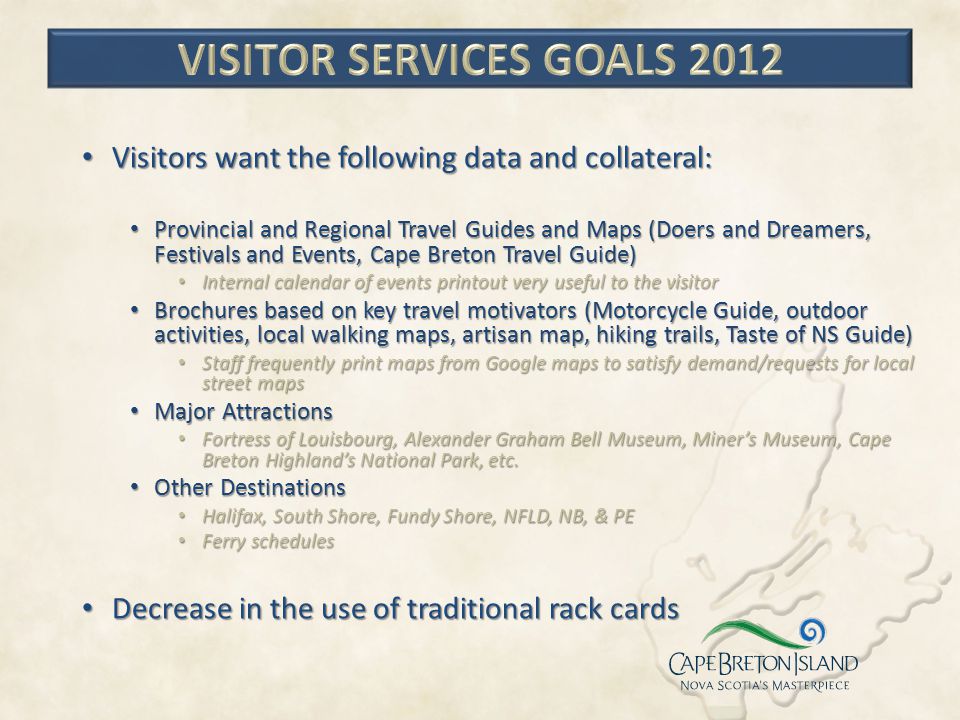 VISITOR SERVICES GOALS 2012

• Visitors want the following data and collateral:

• Provincial and Regional Travel Guides and Maps (Doers and Dreamers, Festivals and Events, Cape Breton Travel Guide)

• Internal calendar of events printout very useful to the visitor

• Brochures based on key travel motivators (Motorcycle Guide, outdoor activities, local walking maps, artisan map, hiking trails, Taste of NS Guide)

• Staff frequently print maps from Google maps to satisfy demand/requests for local street maps

• Major Attractions

• Fortress of Louisbourg, Alexander Graham Bell Museum, Miner's Museum, Cape Breton Highland's National Park, etc.

• Other Destinations

• Halifax, South Shore, Fundy Shore, NFLD, NB, & PE

• Ferry schedules

• Decrease in the use of traditional rack cards

CAPE BRETON ISLAND
NOVA SCOTIA'S MASTERPIECE